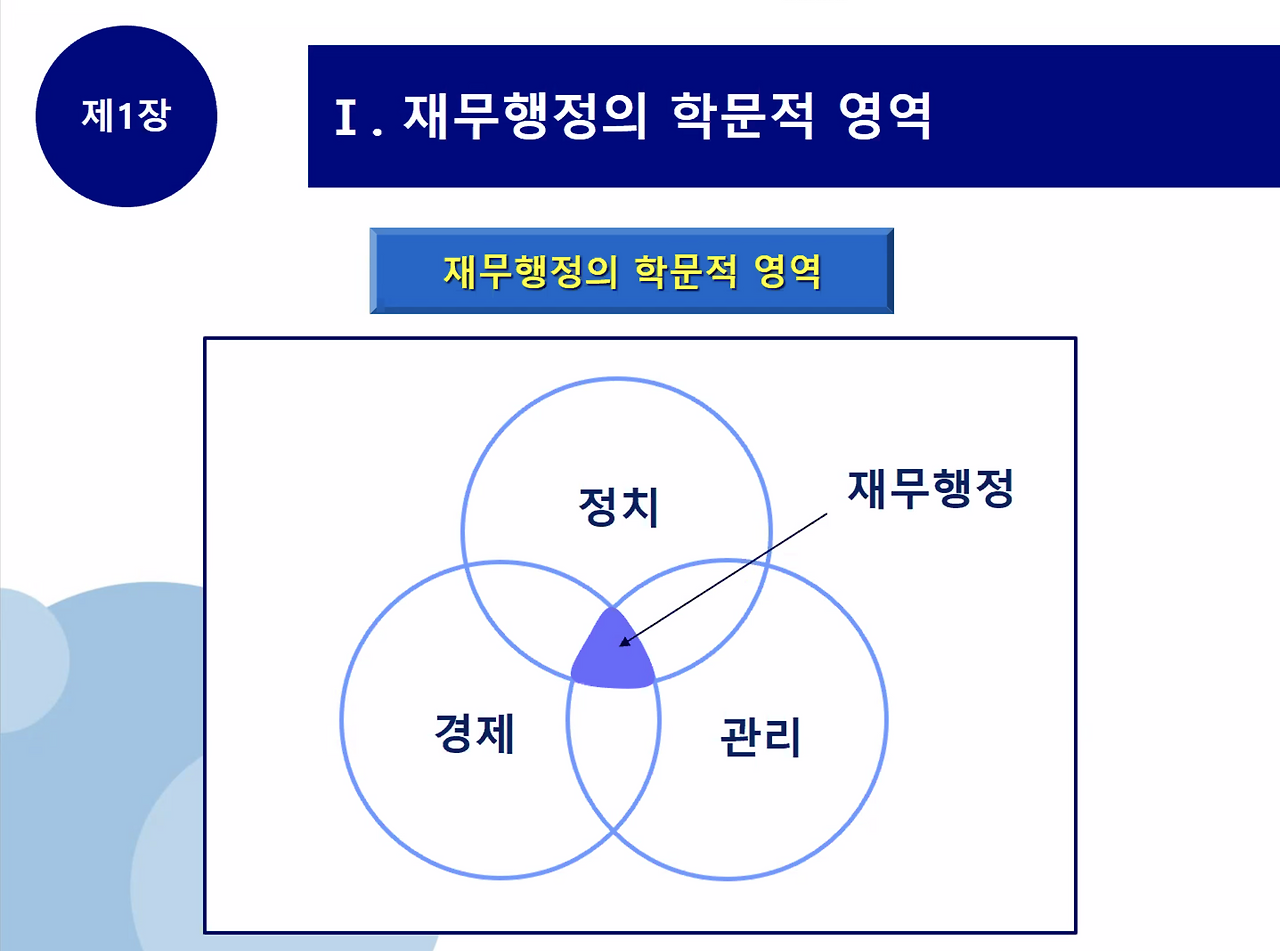 제1장

Ⅰ. 재무행정의 학문적 영역

재무행정의 학문적 영역

정치

재무행정

경제

관리